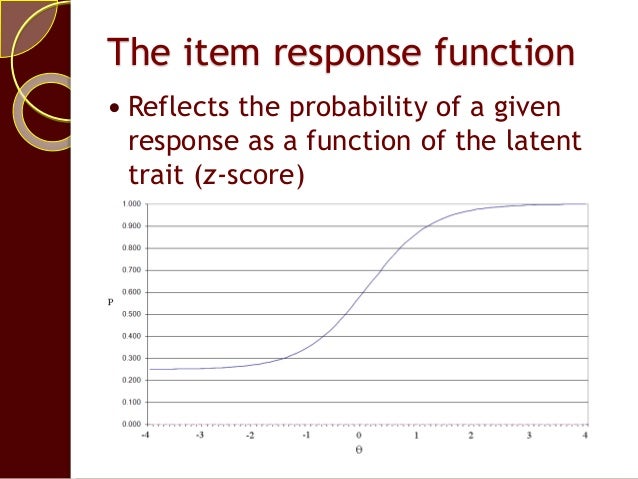 The item response function

• Reflects the probability of a given response as a function of the latent trait (z-score)

1.000
0.900
0.800
0.700
0.600
P
0.500
0.400
0.300
0.200
0.100
0.000
-4
-3
-2
-1
0
1
2
3
4
θ